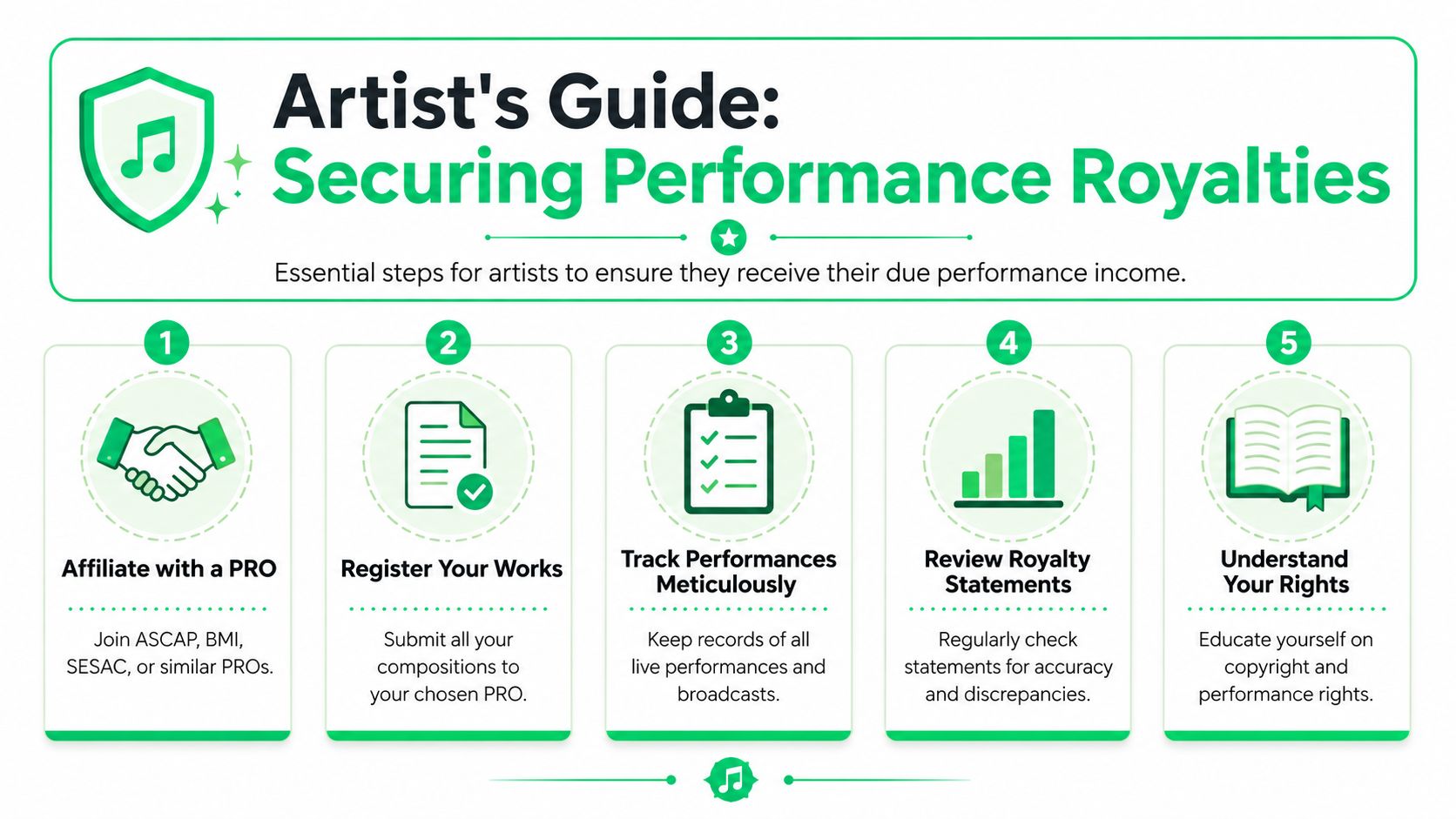 Artist's Guide:
Securing Performance Royalties

Essential steps for artists to ensure they receive their due performance income.

1
Affiliate with a PRO
Join ASCAP, BMI, SESAC, or similar PROs.

2
Register Your Works
Submit all your compositions to your chosen PRO.

3
Track Performances Meticulously
Keep records of all live performances and broadcasts.

4
Review Royalty Statements
Regularly check statements for accuracy and discrepancies.

5
Understand Your Rights
Educate yourself on copyright and performance rights.